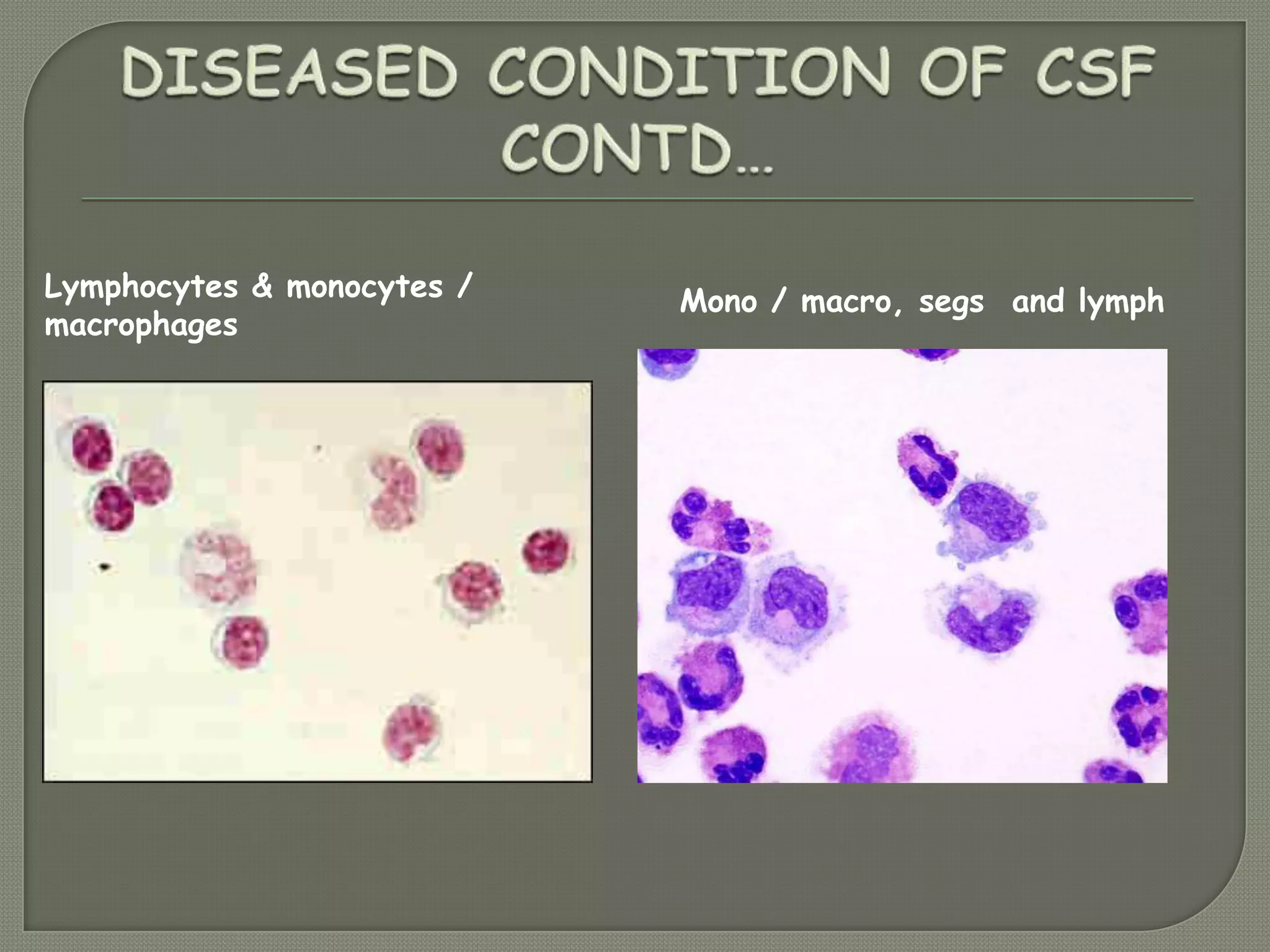 DISEASED CONDITION OF CSF CONTD…

Lymphocytes & monocytes / macrophages

Mono / macro, segs and lymph